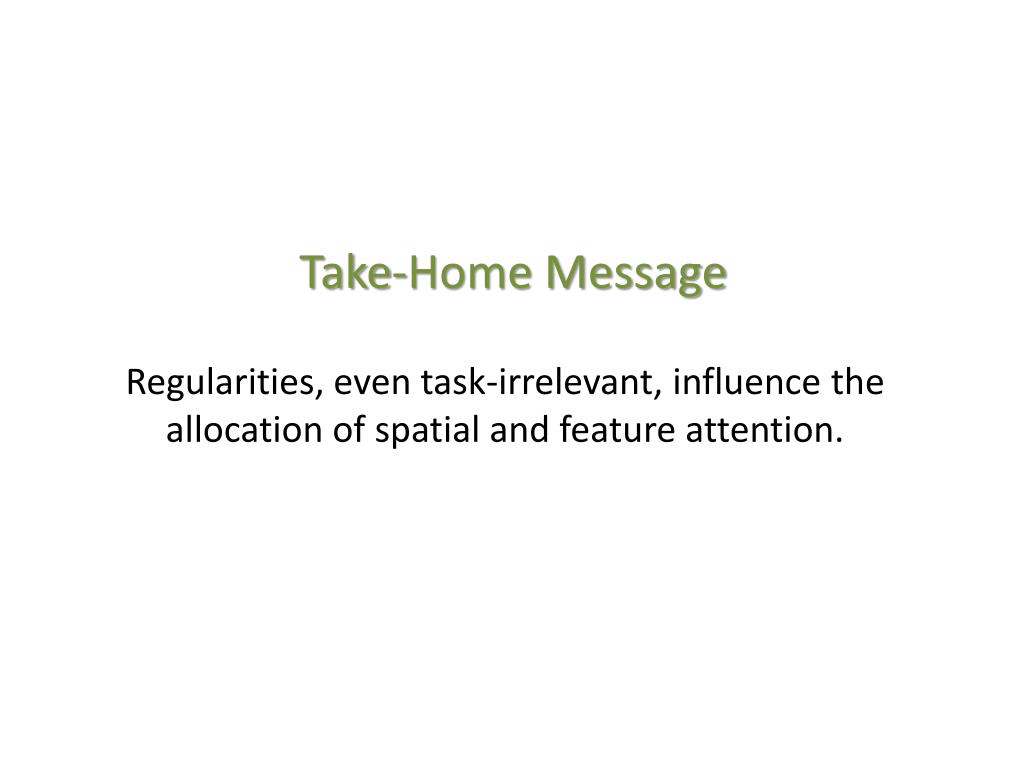 Take-Home Message

Regularities, even task-irrelevant, influence the allocation of spatial and feature attention.